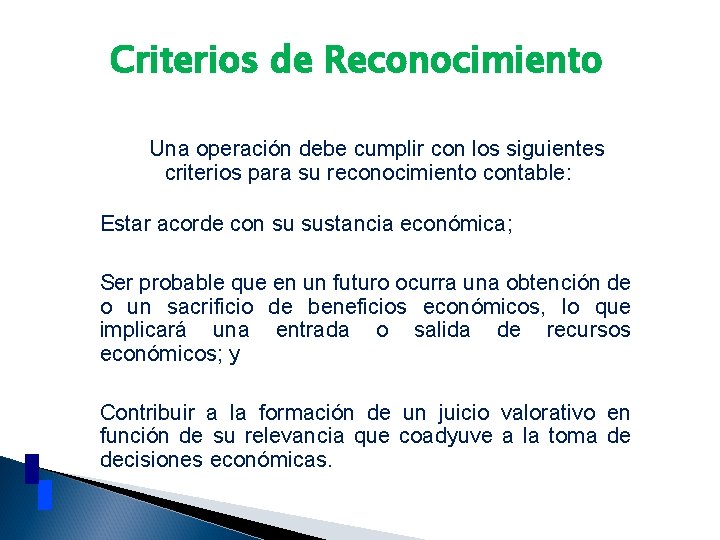 Criterios de Reconocimiento

Una operación debe cumplir con los siguientes criterios para su reconocimiento contable:

Estar acorde con su sustancia económica;

Ser probable que en un futuro ocurra una obtención de o un sacrificio de beneficios económicos, lo que implicará una entrada o salida de recursos económicos; y

Contribuir a la formación de un juicio valorativo en función de su relevancia que coadyuve a la toma de decisiones económicas.